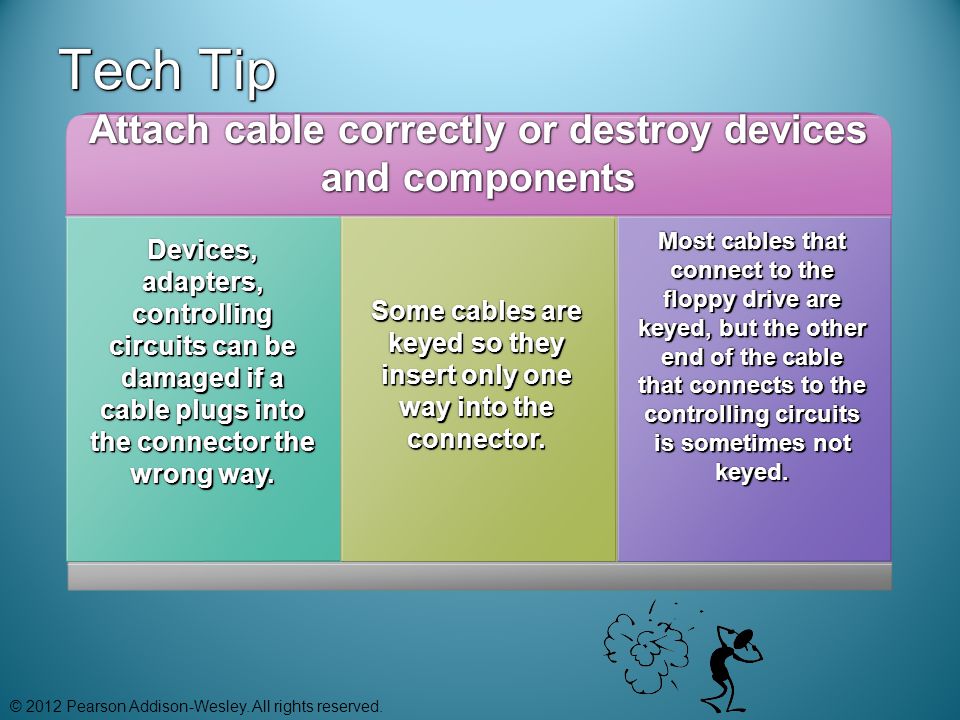 Tech Tip

Attach cable correctly or destroy devices and components

Devices, adapters, controlling circuits can be damaged if a cable plugs into the connector the wrong way.

Some cables are keyed so they insert only one way into the connector.

Most cables that connect to the floppy drive are keyed, but the other end of the cable that connects to the controlling circuits is sometimes not keyed.

© 2012 Pearson Addison-Wesley. All rights reserved.